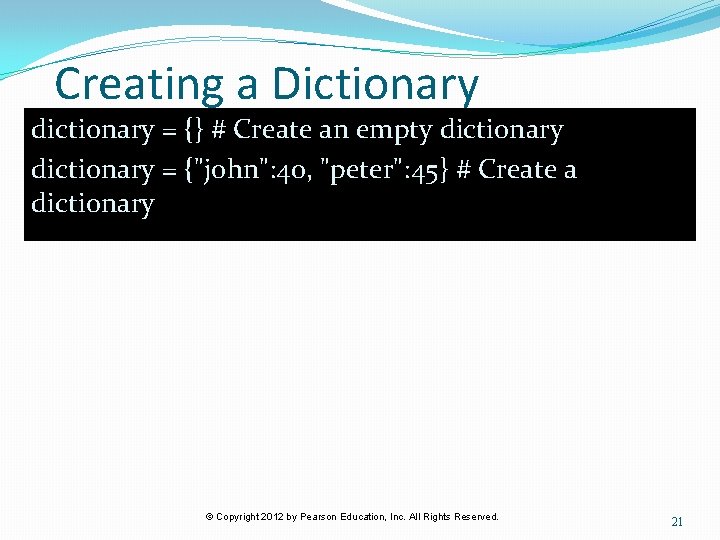 Creating a Dictionary

dictionary = {} # Create an empty dictionary
dictionary = {"john":40, "peter":45} # Create a dictionary

© Copyright 2012 by Pearson Education, Inc. All Rights Reserved.

21